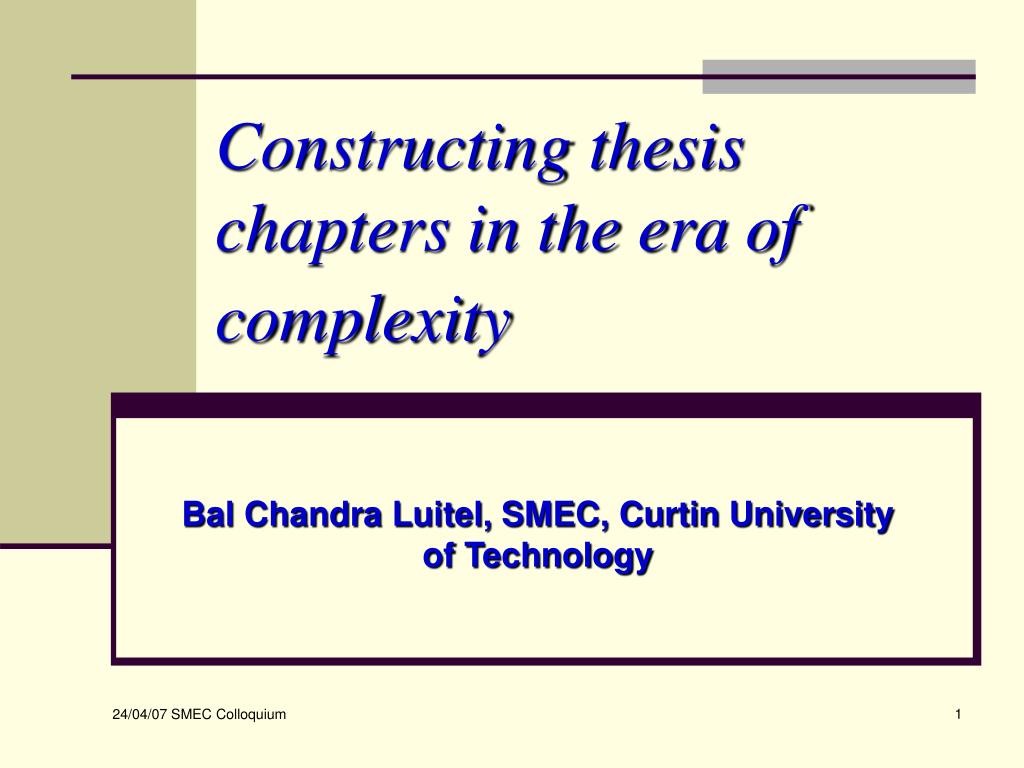 Constructing thesis chapters in the era of complexity

Bal Chandra Luitel, SMEC, Curtin University of Technology

24/04/07 SMEC Colloquium

1